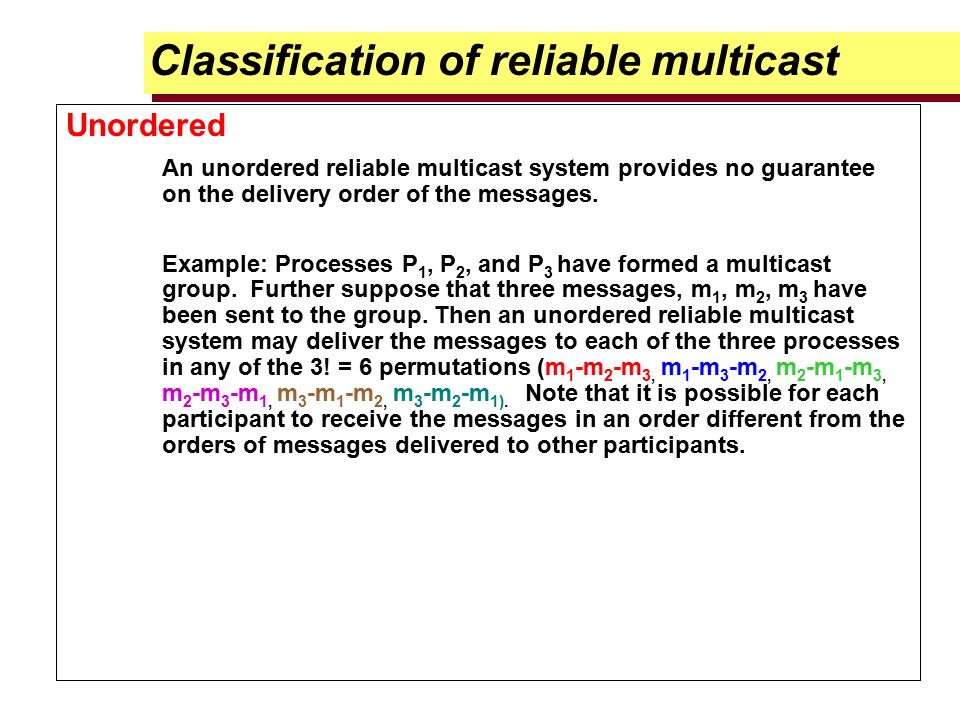 Classification of reliable multicast

Unordered

An unordered reliable multicast system provides no guarantee on the delivery order of the messages.

Example: Processes $P_1$, $P_2$, and $P_3$ have formed a multicast group. Further suppose that three messages, $m_1$, $m_2$, $m_3$ have been sent to the group. Then an unordered reliable multicast system may deliver the messages to each of the three processes in any of the 3! = 6 permutations ($m_1$-$m_2$-$m_3$, $m_1$-$m_3$-$m_2$, $m_2$-$m_1$-$m_3$, $m_2$-$m_3$-$m_1$, $m_3$-$m_1$-$m_2$, $m_3$-$m_2$-$m_1$). Note that it is possible for each participant to receive the messages in an order different from the orders of messages delivered to other participants.